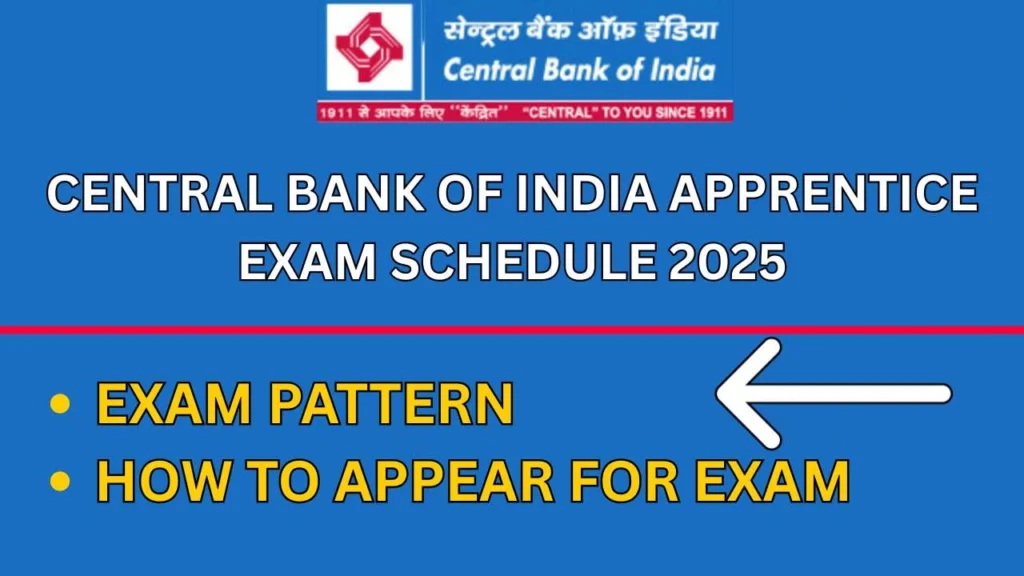 सेन्ट्रल बैंक ऑफ़ इंडिया
Central Bank of India
1911 से आपके लिए "केंद्रित" "CENTRAL" TO YOU SINCE 1911

CENTRAL BANK OF INDIA APPRENTICE EXAM SCHEDULE 2025

• EXAM PATTERN
• HOW TO APPEAR FOR EXAM